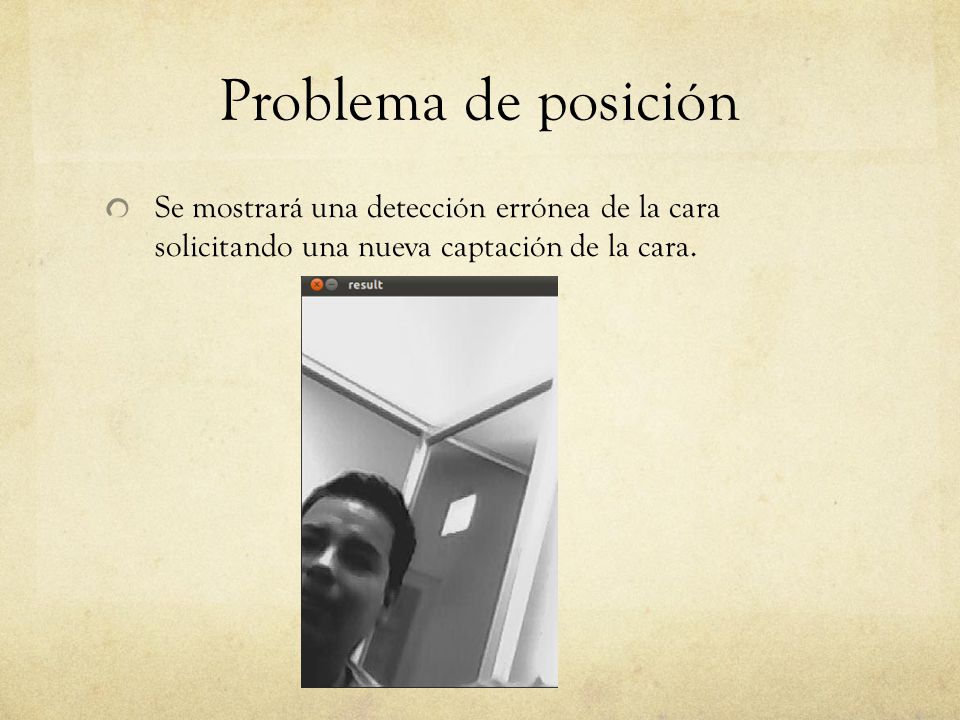 Problema de posición

Se mostrará una detección errónea de la cara solicitando una nueva captación de la cara.

result